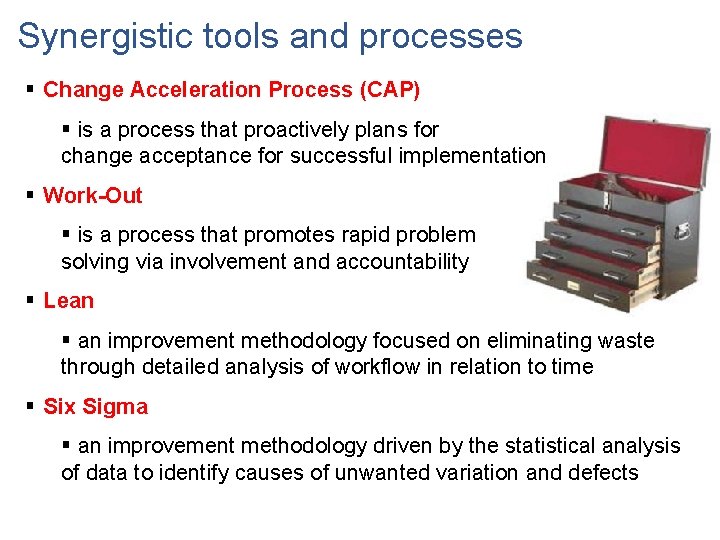 Synergistic tools and processes

▪ Change Acceleration Process (CAP)

▪ is a process that proactively plans for change acceptance for successful implementation

▪ Work-Out

▪ is a process that promotes rapid problem solving via involvement and accountability

▪ Lean

▪ an improvement methodology focused on eliminating waste through detailed analysis of workflow in relation to time

▪ Six Sigma

▪ an improvement methodology driven by the statistical analysis of data to identify causes of unwanted variation and defects